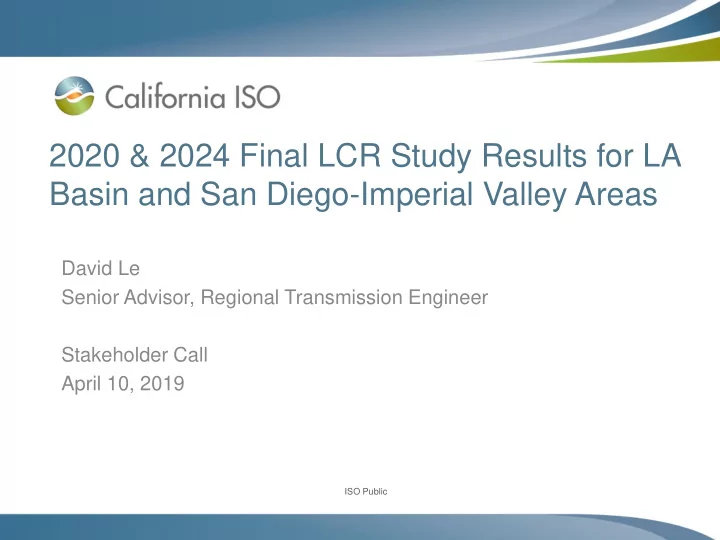 California ISO

2020 & 2024 Final LCR Study Results for LA Basin and San Diego-Imperial Valley Areas

David Le
Senior Advisor, Regional Transmission Engineer

Stakeholder Call
April 10, 2019

ISO Public